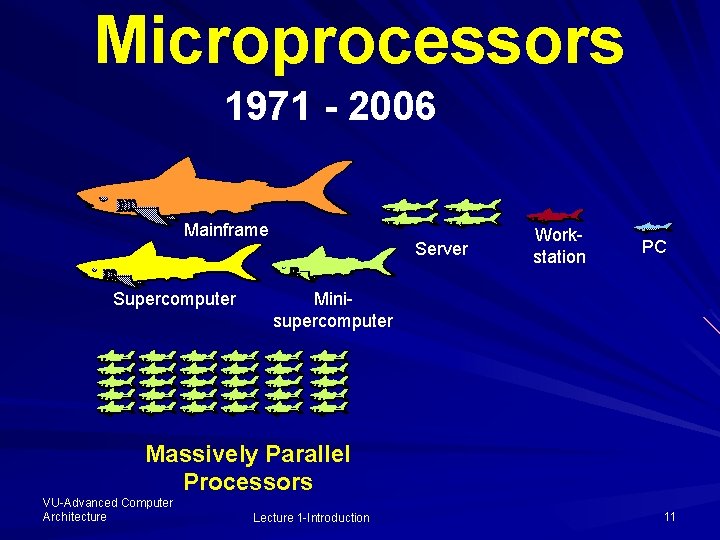 Microprocessors

1971 - 2006

Mainframe

Server

Work-station

PC

Supercomputer

Mini-supercomputer

Massively Parallel Processors

VU-Advanced Computer Architecture

Lecture 1-Introduction

11